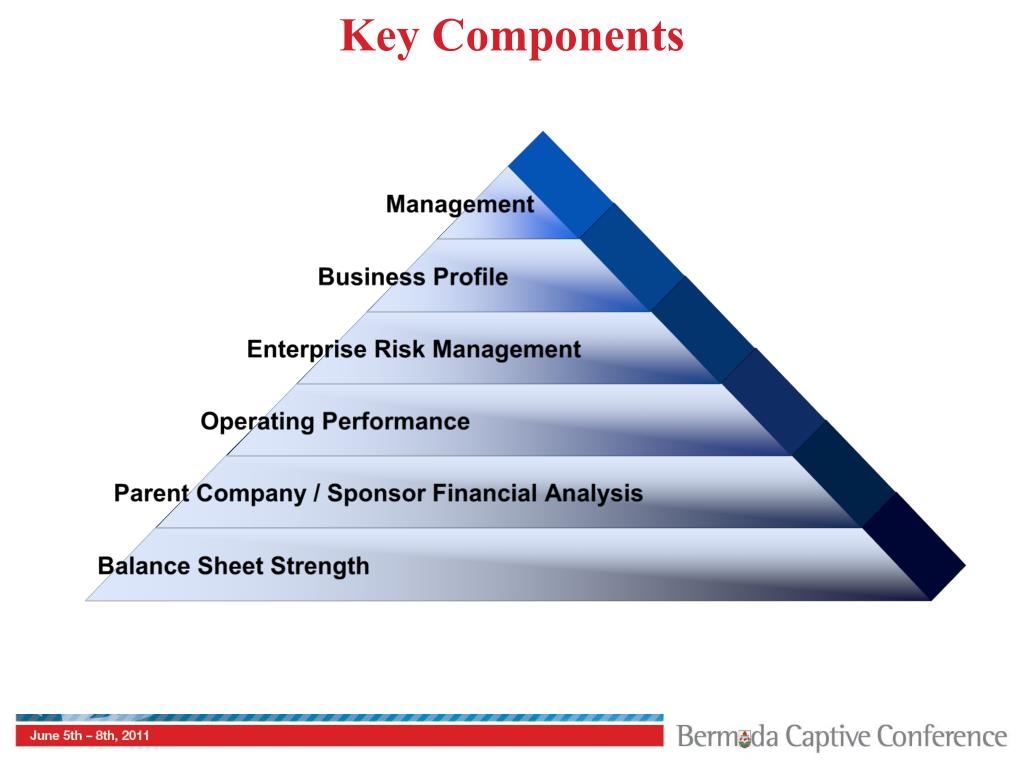 Key Components

Management

Business Profile

Enterprise Risk Management

Operating Performance

Parent Company / Sponsor Financial Analysis

Balance Sheet Strength

June 5th – 8th, 2011

Bermuda Captive Conference